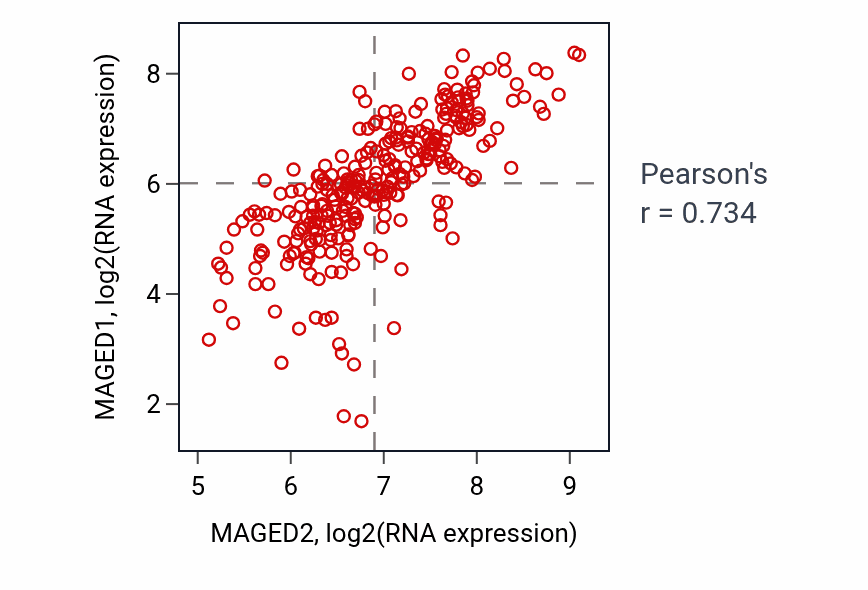 MAGED1, log2(RNA expression)

8
6
4
2

5
6
7
8
9

MAGED2, log2(RNA expression)

Pearson's
r = 0.734